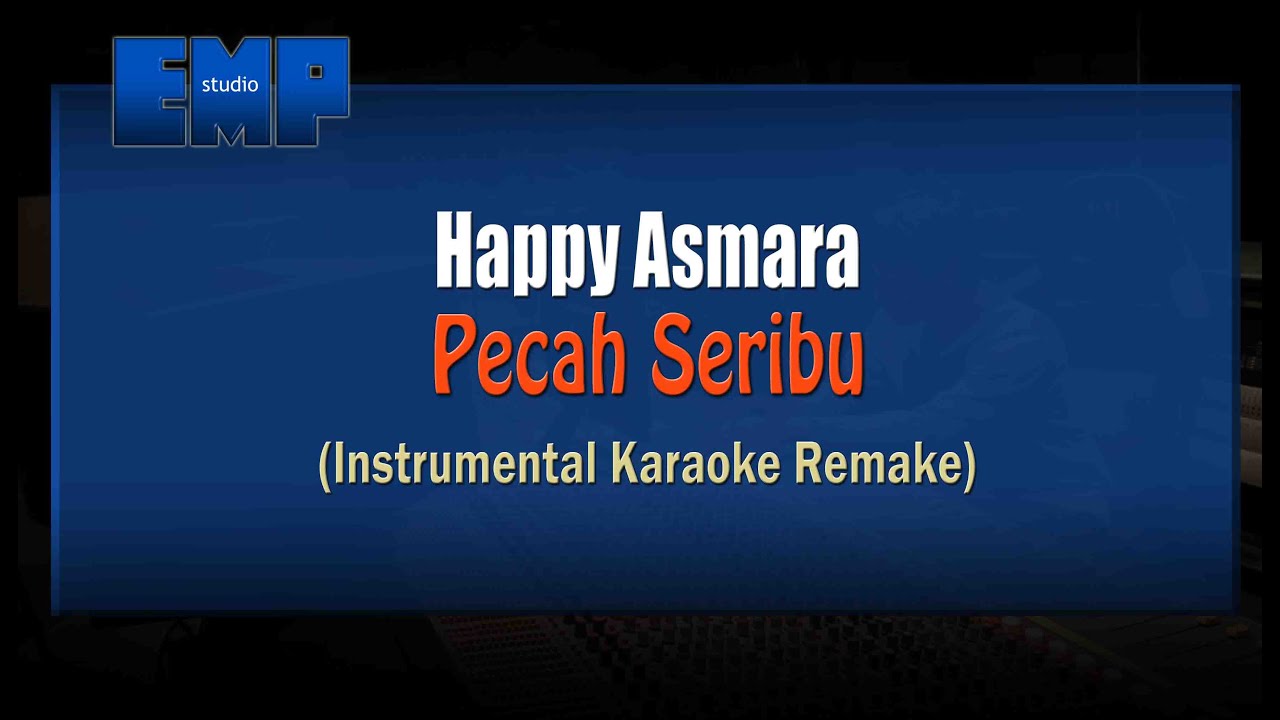 EMP studio

Happy Asmara
Pecah Seribu
(Instrumental Karaoke Remake)